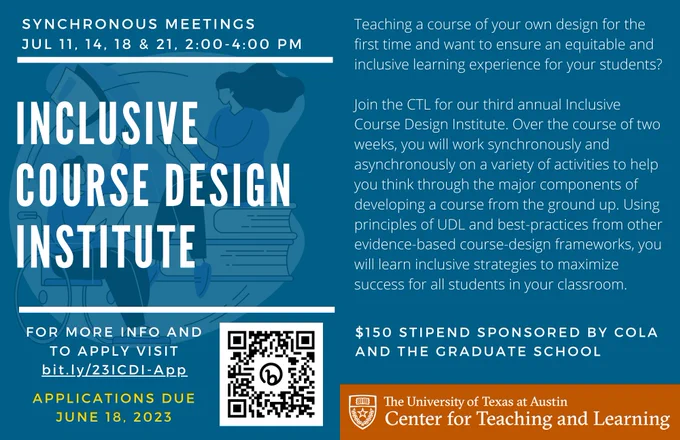 SYNCHRONOUS MEETINGS
JUL 11, 14, 18 & 21, 2:00-4:00 PM

INCLUSIVE COURSE DESIGN INSTITUTE

FOR MORE INFO AND TO APPLY VISIT
bit.ly/23ICDI-App

APPLICATIONS DUE
JUNE 18, 2023

Teaching a course of your own design for the first time and want to ensure an equitable and inclusive learning experience for your students?

Join the CTL for our third annual Inclusive Course Design Institute. Over the course of two weeks, you will work synchronously and asynchronously on a variety of activities to help you think through the major components of developing a course from the ground up. Using principles of UDL and best-practices from other evidence-based course-design frameworks, you will learn inclusive strategies to maximize success for all students in your classroom.

$150 STIPEND SPONSORED BY COLA AND THE GRADUATE SCHOOL

The University of Texas at Austin
Center for Teaching and Learning